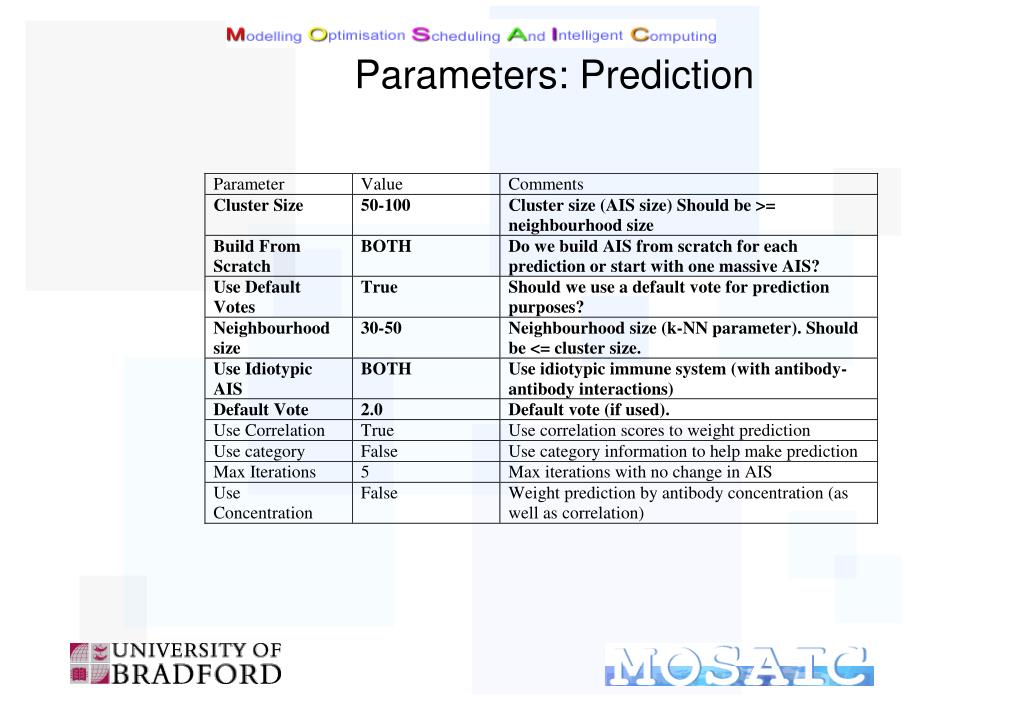 Modelling Optimisation Scheduling And Intelligent Computing

Parameters: Prediction

| Parameter | Value | Comments |
|---|---|---|
| Cluster Size | 50-100 | Cluster size (AIS size) Should be >= neighbourhood size |
| Build From Scratch | BOTH | Do we build AIS from scratch for each prediction or start with one massive AIS? |
| Use Default Votes | True | Should we use a default vote for prediction purposes? |
| Neighbourhood size | 30-50 | Neighbourhood size (k-NN parameter). Should be <= cluster size. |
| Use Idiotypic AIS | BOTH | Use idiotypic immune system (with antibody-antibody interactions) |
| Default Vote | 2.0 | Default vote (if used). |
| Use Correlation | True | Use correlation scores to weight prediction |
| Use category | False | Use category information to help make prediction |
| Max Iterations | 5 | Max iterations with no change in AIS |
| Use Concentration | False | Weight prediction by antibody concentration (as well as correlation) |

UNIVERSITY OF BRADFORD

MOSAIC